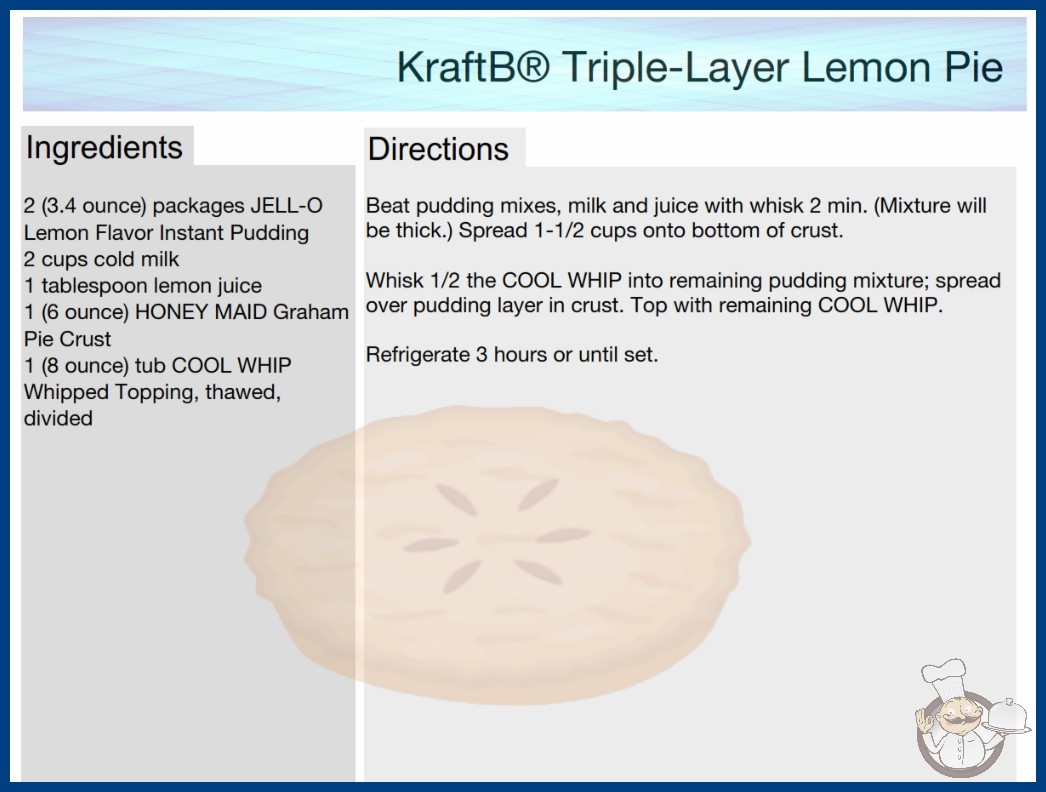 KraftB® Triple-Layer Lemon Pie

Ingredients

2 (3.4 ounce) packages JELL-O Lemon Flavor Instant Pudding
2 cups cold milk
1 tablespoon lemon juice
1 (6 ounce) HONEY MAID Graham Pie Crust
1 (8 ounce) tub COOL WHIP Whipped Topping, thawed, divided

Directions

Beat pudding mixes, milk and juice with whisk 2 min. (Mixture will be thick.) Spread 1-1/2 cups onto bottom of crust.

Whisk 1/2 the COOL WHIP into remaining pudding mixture; spread over pudding layer in crust. Top with remaining COOL WHIP.

Refrigerate 3 hours or until set.